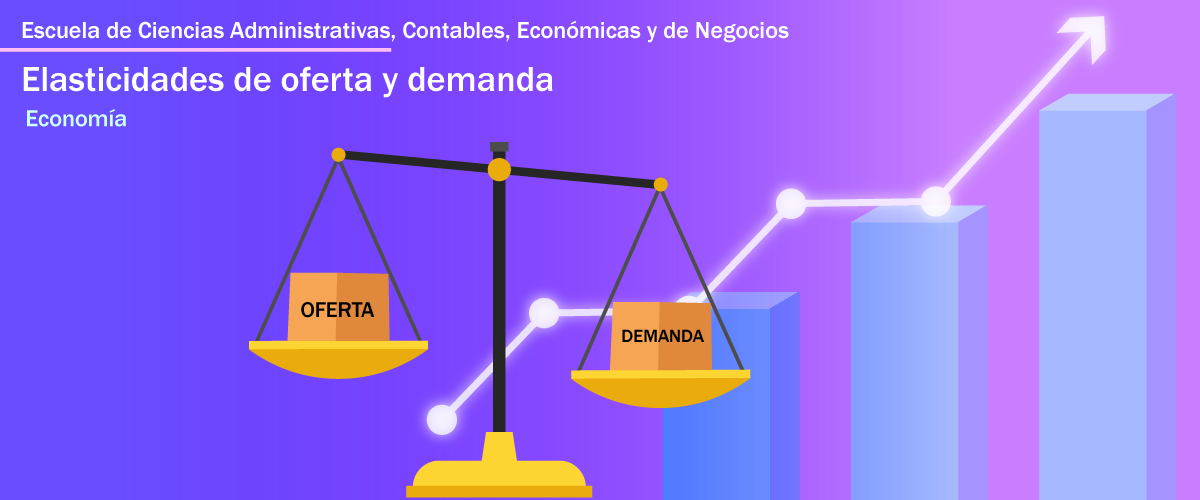 Escuela de Ciencias Administrativas, Contables, Económicas y de Negocios

Elasticidades de oferta y demanda

Economía

OFERTA

DEMANDA